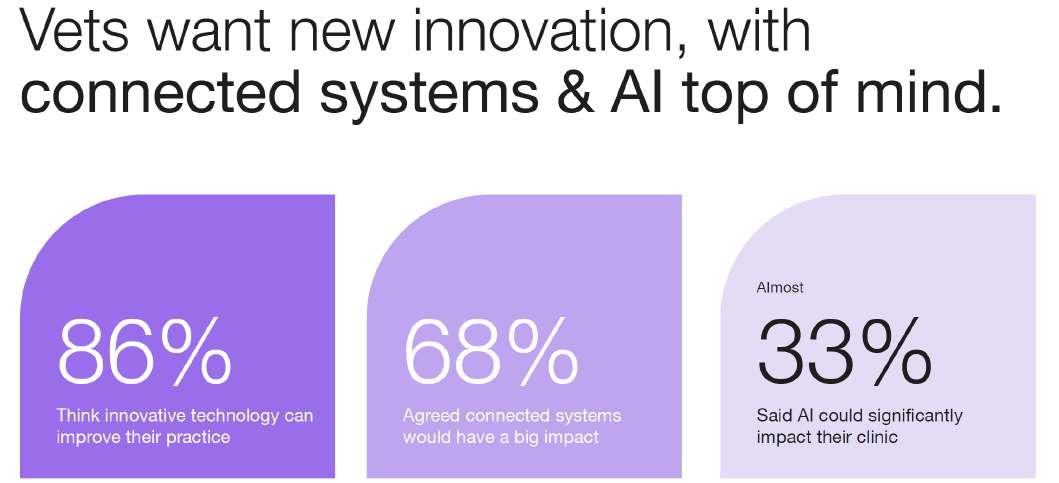 Vets want new innovation, with connected systems & AI top of mind.

86%
Think innovative technology can improve their practice

68%
Agreed connected systems would have a big impact

Almost
33%
Said AI could significantly impact their clinic